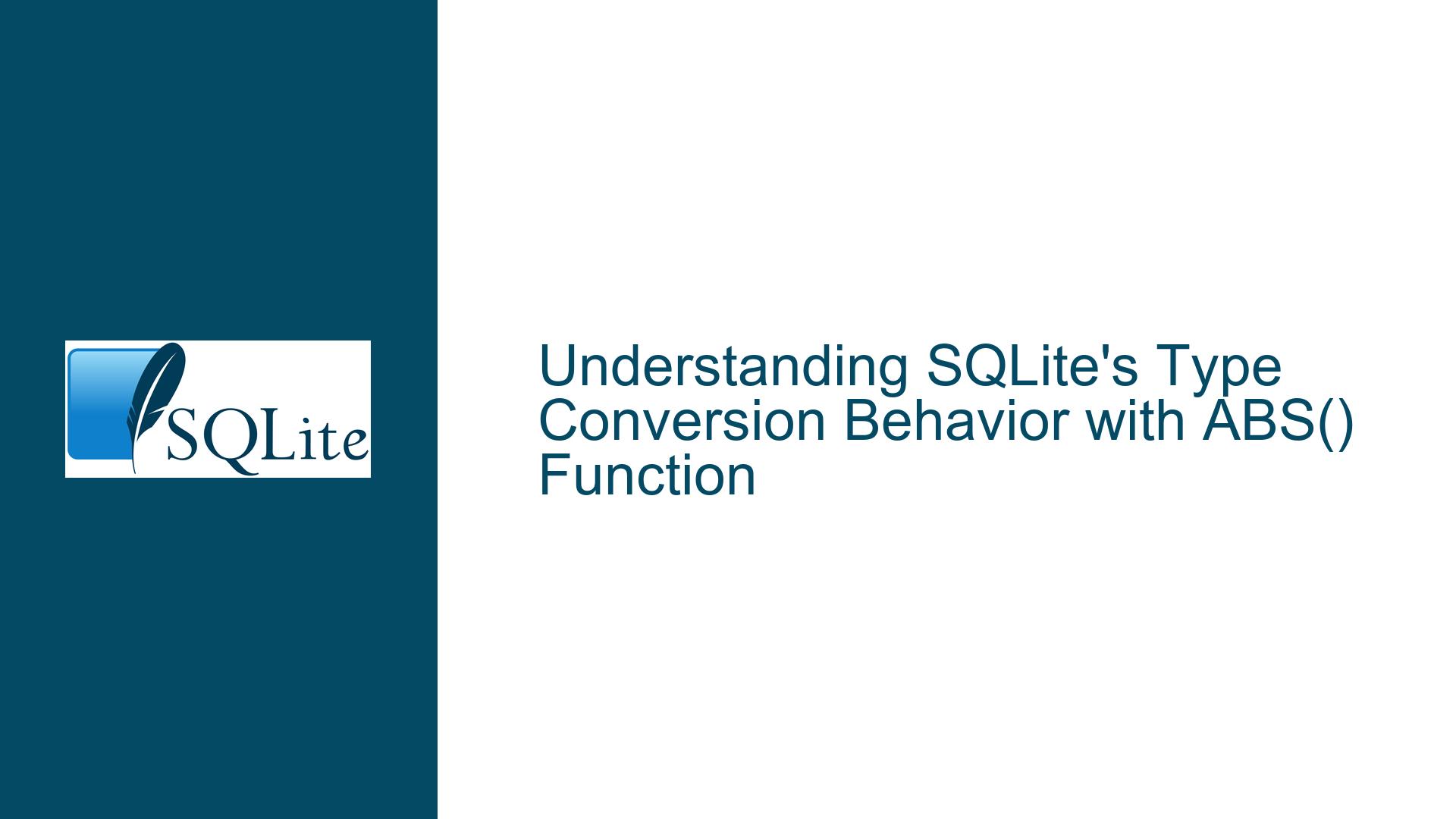 SQLite

Understanding SQLite's Type Conversion Behavior with ABS() Function